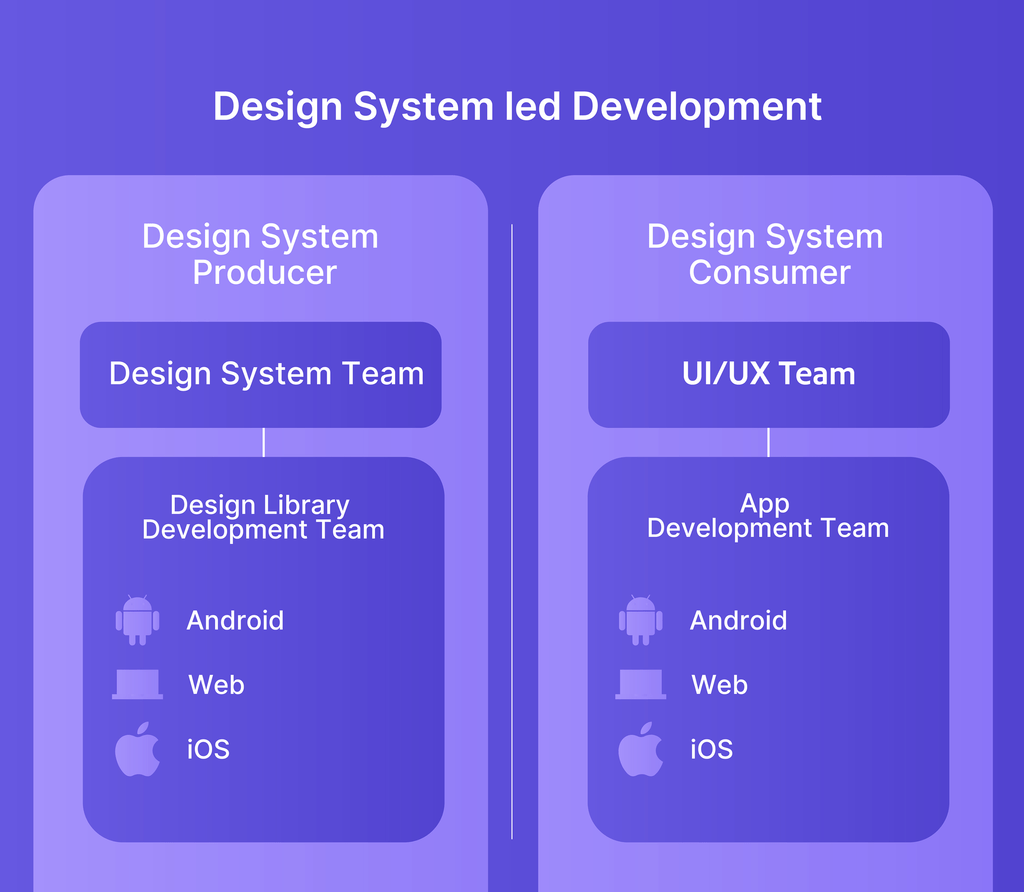 Design System led Development

Design System Producer

Design System Team

Design Library Development Team

Android

Web

iOS

Design System Consumer

UI/UX Team

App Development Team

Android

Web

iOS